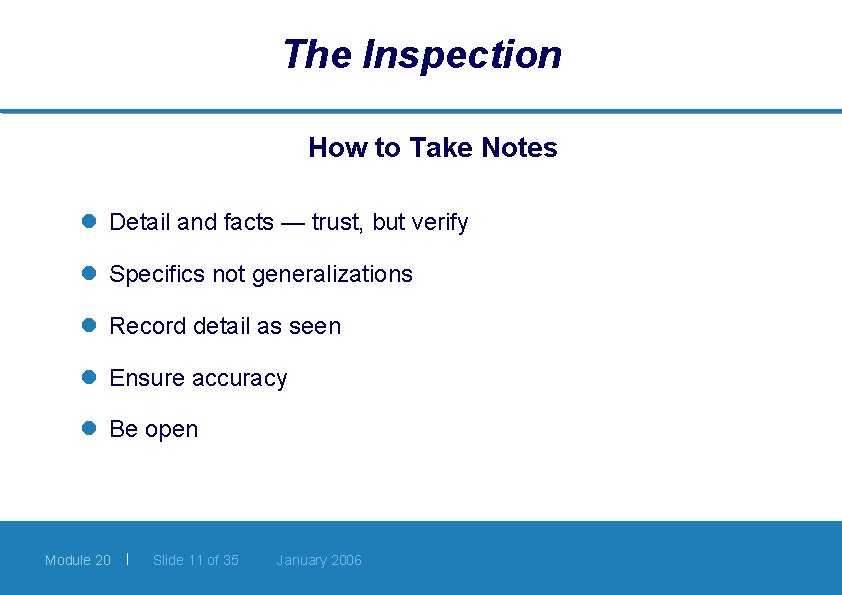 The Inspection

How to Take Notes

- Detail and facts — trust, but verify
- Specifics not generalizations
- Record detail as seen
- Ensure accuracy
- Be open

Module 20 | Slide 11 of 35 January 2006